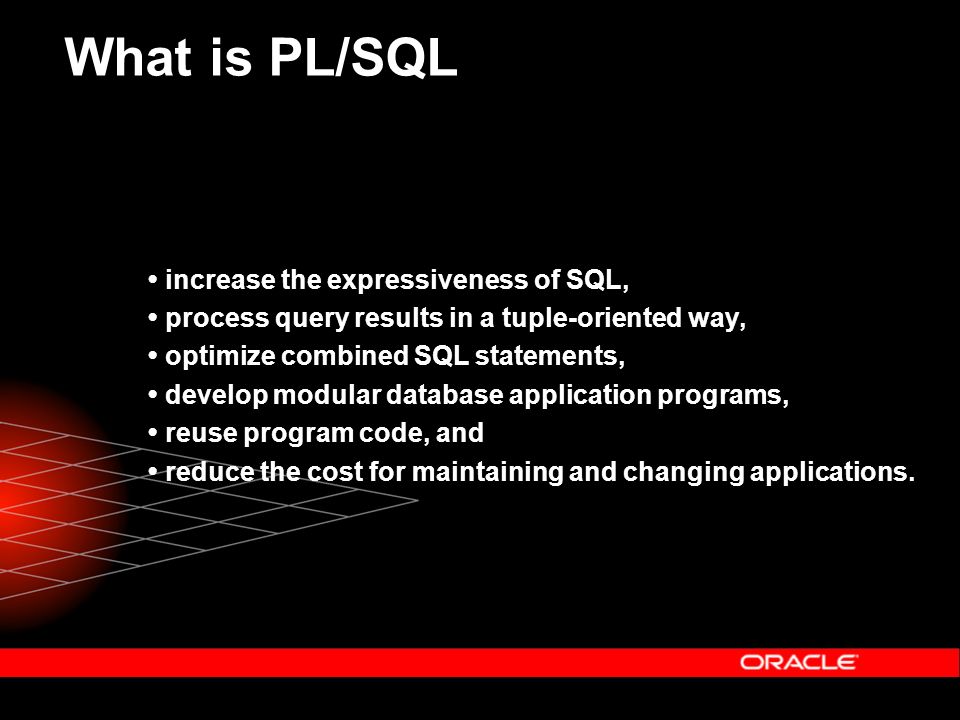 What is PL/SQL

• increase the expressiveness of SQL,
• process query results in a tuple-oriented way,
• optimize combined SQL statements,
• develop modular database application programs,
• reuse program code, and
• reduce the cost for maintaining and changing applications.

ORACLE